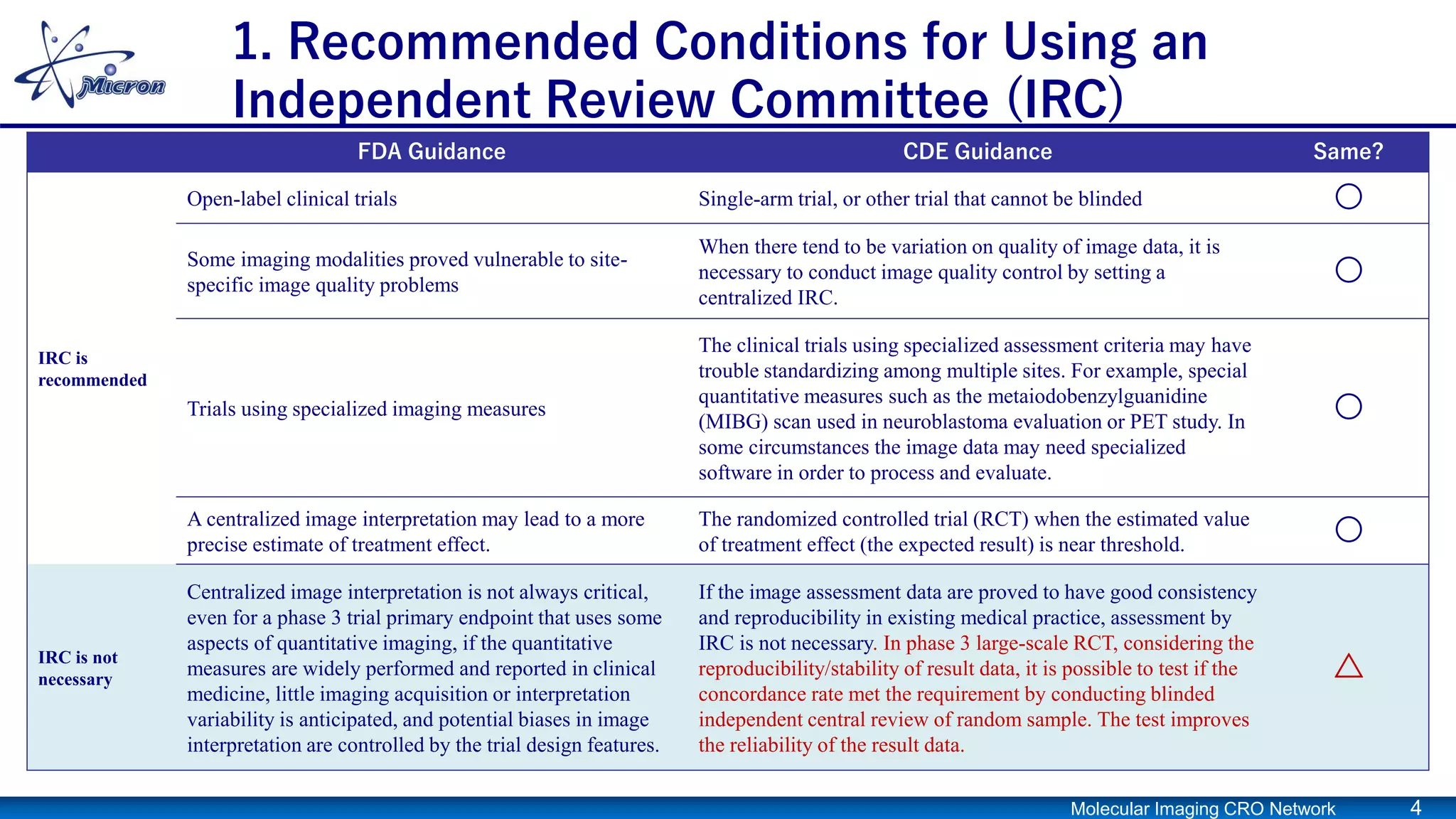 Micron

1. Recommended Conditions for Using an Independent Review Committee (IRC)

| | FDA Guidance | CDE Guidance | Same? |
|---|---|---|---|
| IRC is recommended | Open-label clinical trials | Single-arm trial, or other trial that cannot be blinded | ○ |
| | Some imaging modalities proved vulnerable to site-specific image quality problems | When there tend to be variation on quality of image data, it is necessary to conduct image quality control by setting a centralized IRC. | ○ |
| | Trials using specialized imaging measures | The clinical trials using specialized assessment criteria may have trouble standardizing among multiple sites. For example, special quantitative measures such as the metaiodobenzylguanidine (MIBG) scan used in neuroblastoma evaluation or PET study. In some circumstances the image data may need specialized software in order to process and evaluate. | ○ |
| | A centralized image interpretation may lead to a more precise estimate of treatment effect. | The randomized controlled trial (RCT) when the estimated value of treatment effect (the expected result) is near threshold. | ○ |
| IRC is not necessary | Centralized image interpretation is not always critical, even for a phase 3 trial primary endpoint that uses some aspects of quantitative imaging, if the quantitative measures are widely performed and reported in clinical medicine, little imaging acquisition or interpretation variability is anticipated, and potential biases in image interpretation are controlled by the trial design features. | If the image assessment data are proved to have good consistency and reproducibility in existing medical practice, assessment by IRC is not necessary. In phase 3 large-scale RCT, considering the reproducibility/stability of result data, it is possible to test if the concordance rate met the requirement by conducting blinded independent central review of random sample. The test improves the reliability of the result data. | △ |

Molecular Imaging CRO Network 4